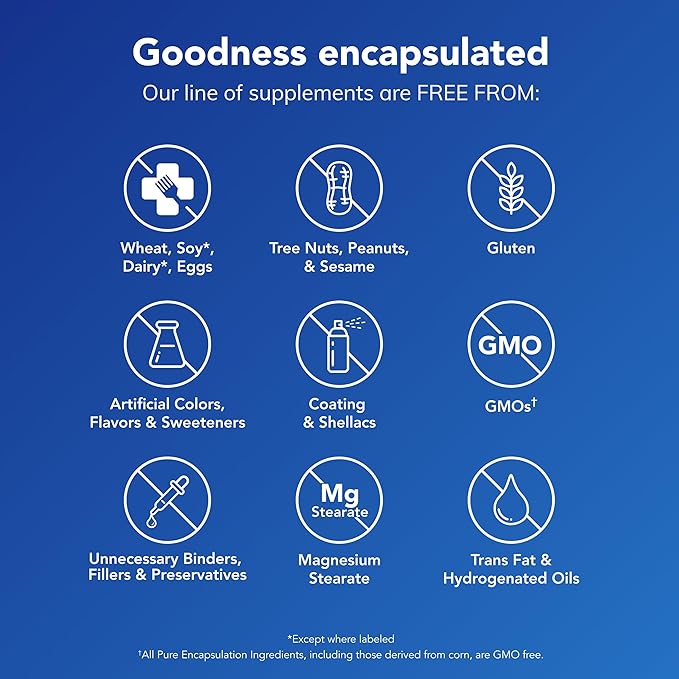 Goodness encapsulated

Our line of supplements are FREE FROM:

Wheat, Soy*, Dairy*, Eggs

Tree Nuts, Peanuts, & Sesame

Gluten

Artificial Colors, Flavors & Sweeteners

Coating & Shellacs

GMO

GMOs†

Unnecessary Binders, Fillers & Preservatives

Mg Stearate

Magnesium Stearate

Trans Fat & Hydrogenated Oils

*Except where labeled
†All Pure Encapsulation Ingredients, including those derived from corn, are GMO free.